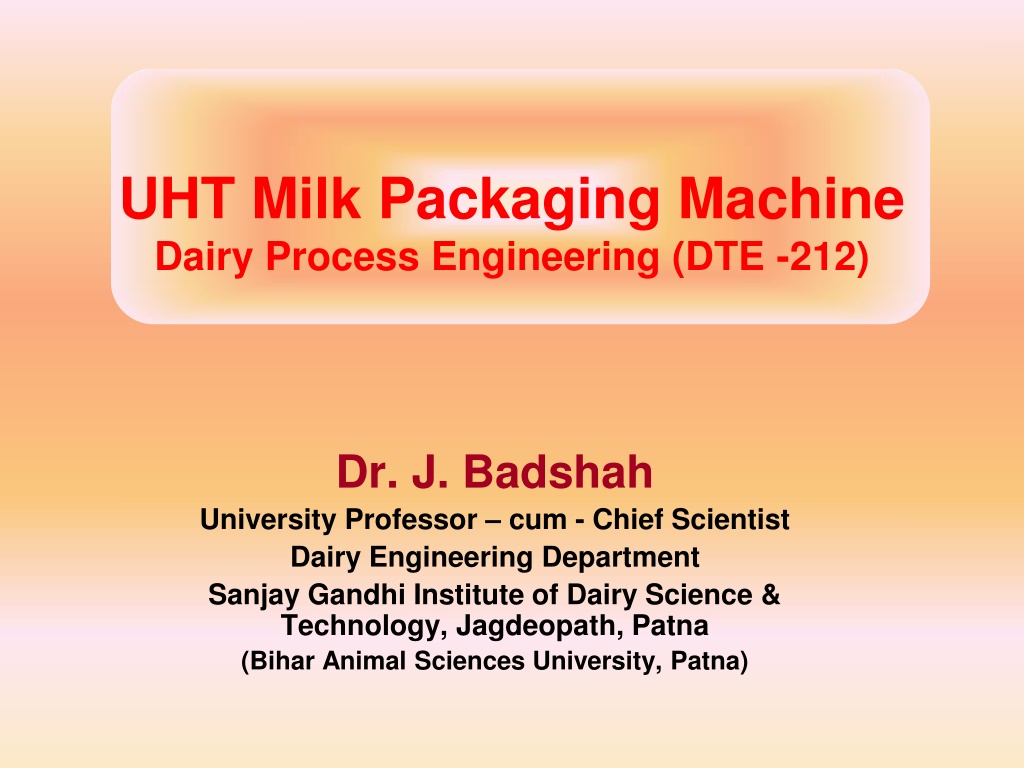 UHT Milk Packaging Machine
Dairy Process Engineering (DTE -212)

Dr. J. Badshah
University Professor – cum - Chief Scientist
Dairy Engineering Department
Sanjay Gandhi Institute of Dairy Science & Technology, Jagdeopath, Patna
(Bihar Animal Sciences University, Patna)